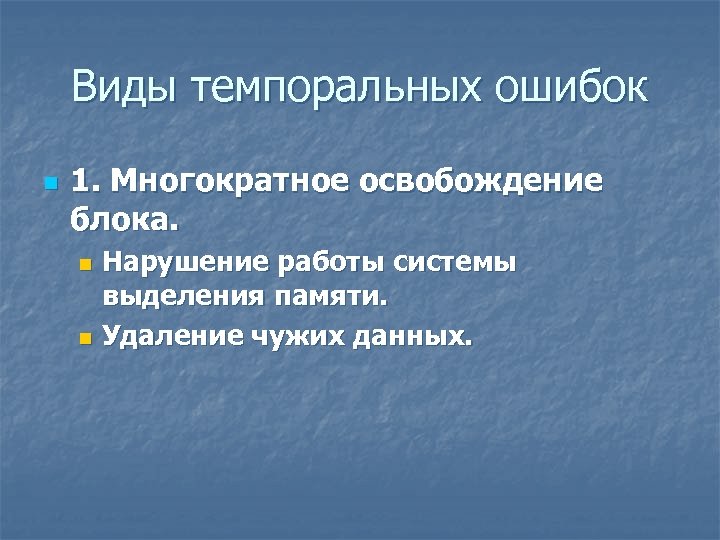 Виды темпоральных ошибок

1. Многократное освобождение блока.

Нарушение работы системы выделения памяти.

Удаление чужих данных.